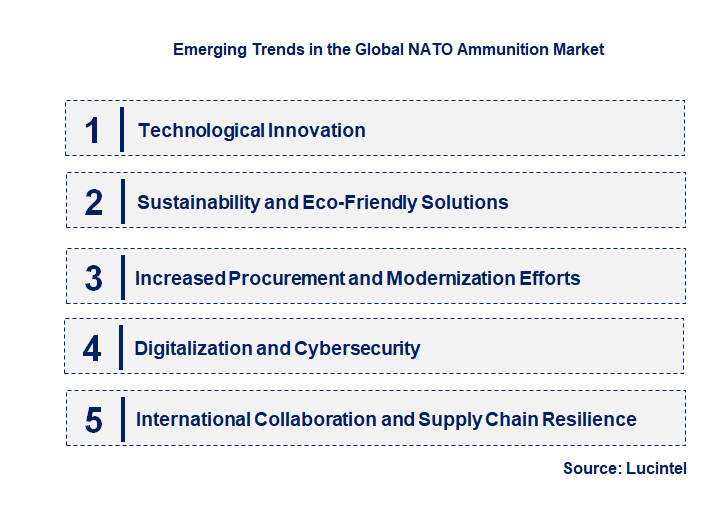 Emerging Trends in the Global NATO Ammunition Market

1 Technological Innovation

2 Sustainability and Eco-Friendly Solutions

3 Increased Procurement and Modernization Efforts

4 Digitalization and Cybersecurity

5 International Collaboration and Supply Chain Resilience

Source: Lucintel